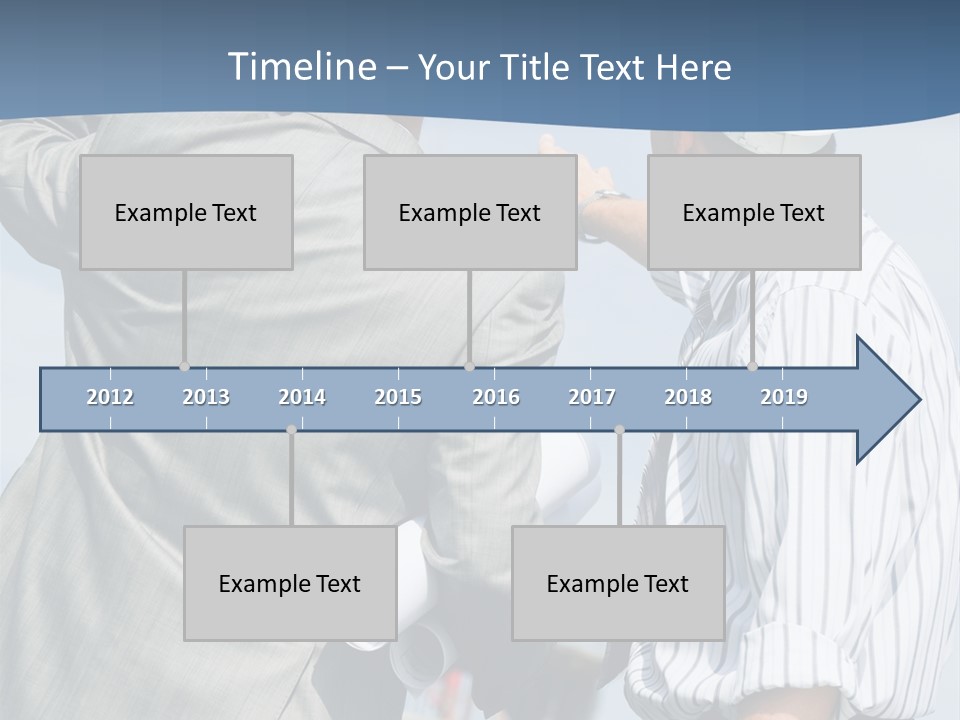 Timeline – Your Title Text Here

Example Text

Example Text

Example Text

2012 2013 2014 2015 2016 2017 2018 2019

Example Text

Example Text